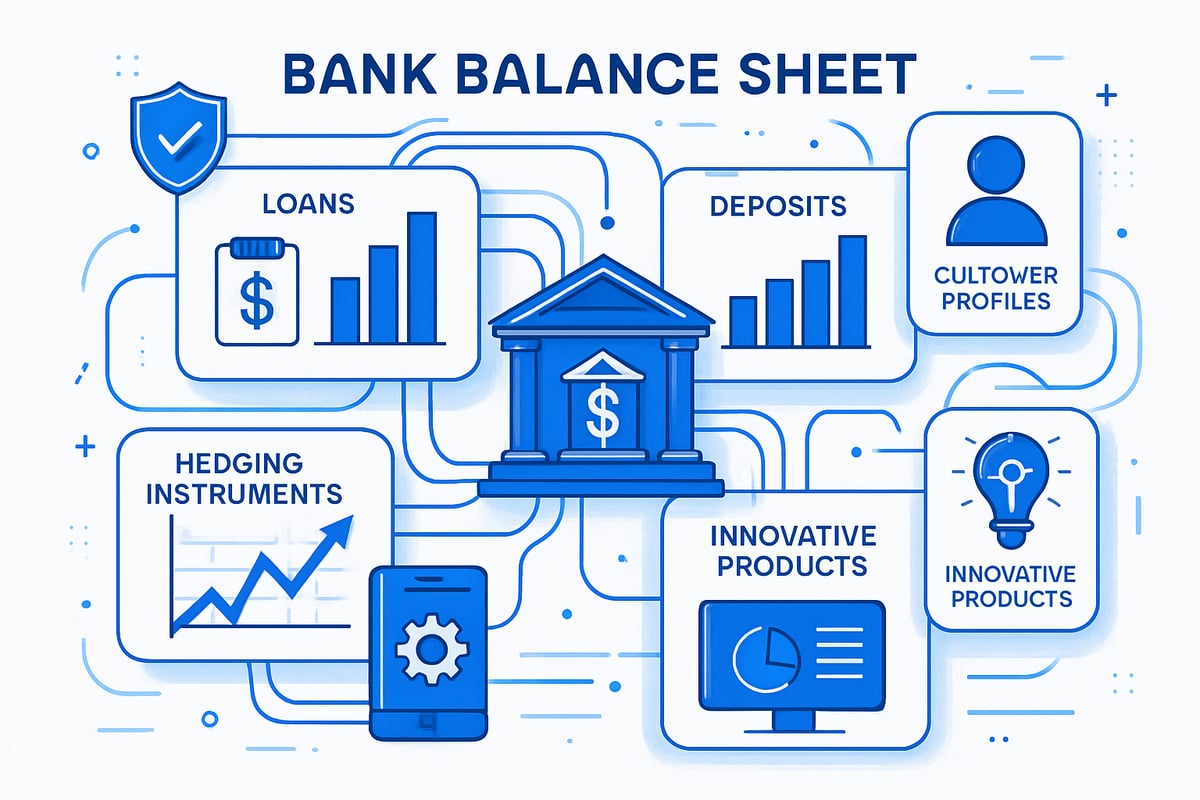 BANK BALANCE SHEET

LOANS

$

DEPOSITS

CULTOWER PROFILES

$

HEDGING INSTRUMENTS

INNOVATIVE PRODUCTS

INNOVATIVE PRODUCTS